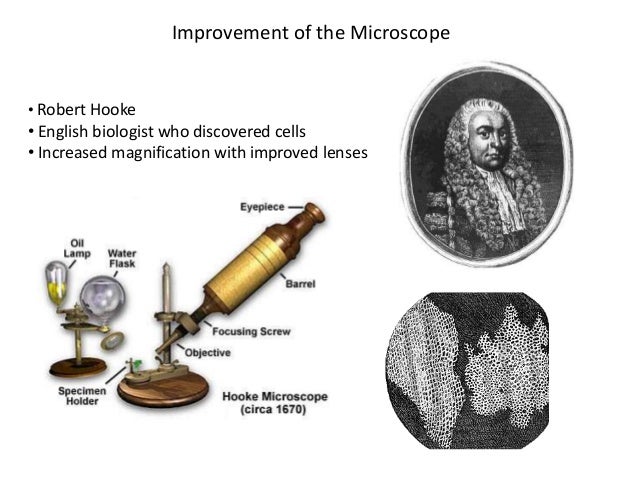 Improvement of the Microscope

• Robert Hooke
• English biologist who discovered cells
• Increased magnification with improved lenses

Eyepiece

Oil Lamp

Water Flask

Barrel

Focusing Screw

Objective

Specimen Holder

Hooke Microscope (circa 1670)